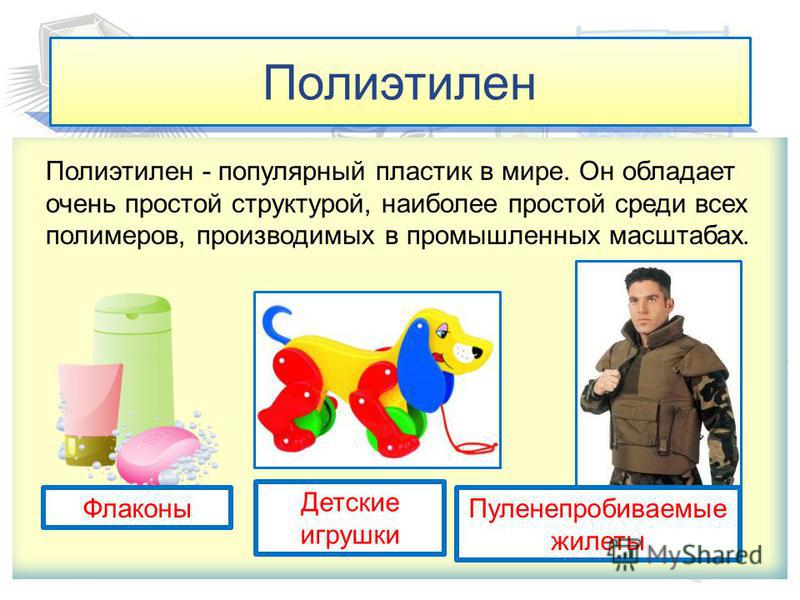 Полиэтилен

Полиэтилен - популярный пластик в мире. Он обладает очень простой структурой, наиболее простой среди всех полимеров, производимых в промышленных масштабах.

Флаконы

Детские игрушки

Пуленепробиваемые жилеты

MyShared